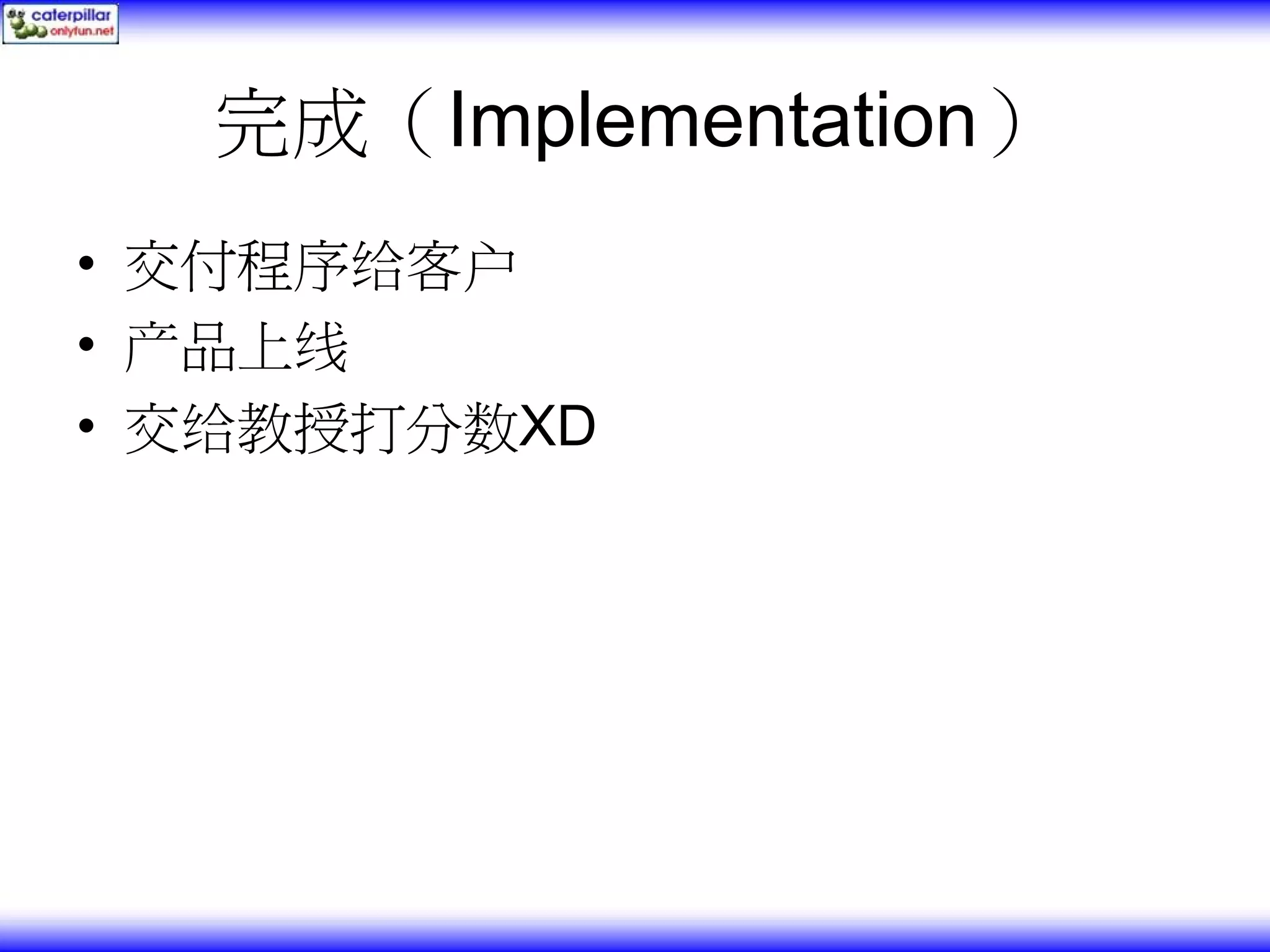 caterpillar
onlyfun.net

完成（Implementation）

• 交付程序给客户
• 产品上线
• 交给教授打分数XD